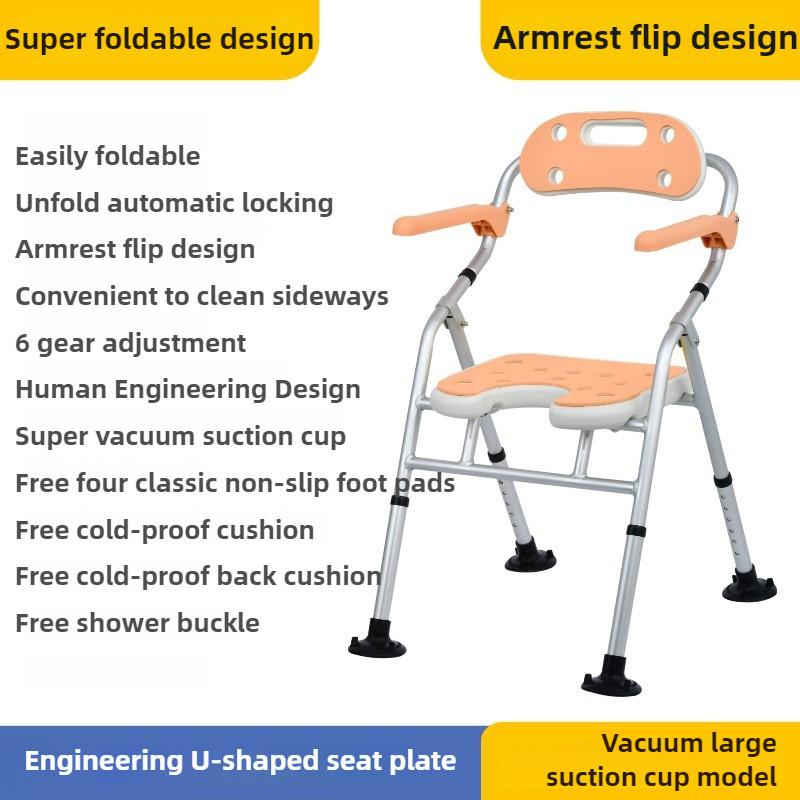 Super foldable design

Armrest flip design

Easily foldable
Unfold automatic locking
Armrest flip design
Convenient to clean sideways
6 gear adjustment
Human Engineering Design
Super vacuum suction cup
Free four classic non-slip foot pads
Free cold-proof cushion
Free cold-proof back cushion
Free shower buckle

Engineering U-shaped seat plate

Vacuum large suction cup model